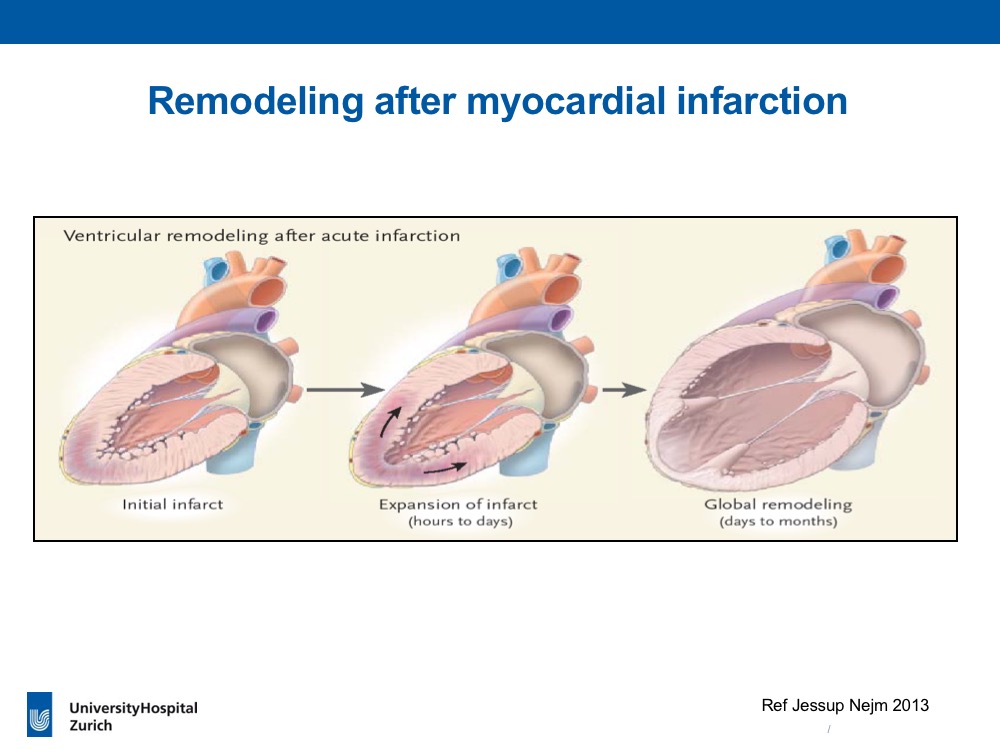 Remodeling after myocardial infarction

Ventricular remodeling after acute infarction

Initial infarct

Expansion of infarct
(hours to days)

Global remodeling
(days to months)

UniversityHospital
Zurich

Ref Jessup Nejm 2013

/